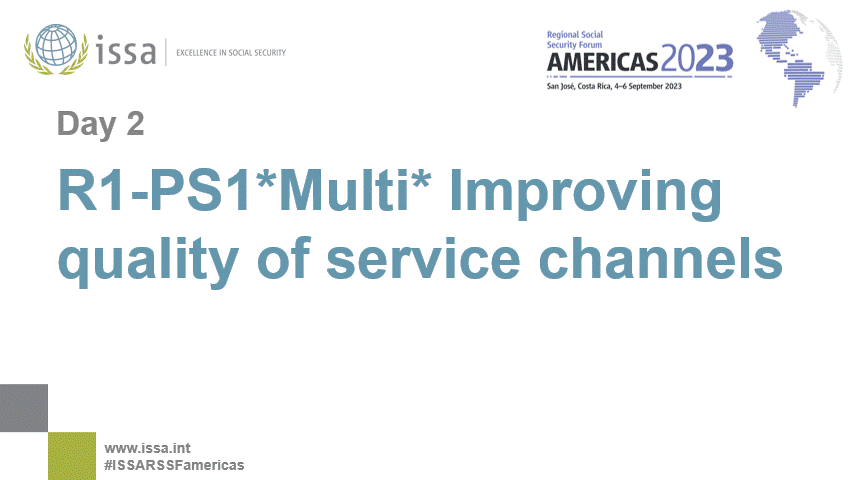 issa | EXCELLENCE IN SOCIAL SECURITY

Regional Social Security Forum
AMERICAS 2023
San José, Costa Rica, 4–6 September 2023

Day 2

R1-PS1*Multi* Improving quality of service channels

www.issa.int
#ISSARSSFamericas